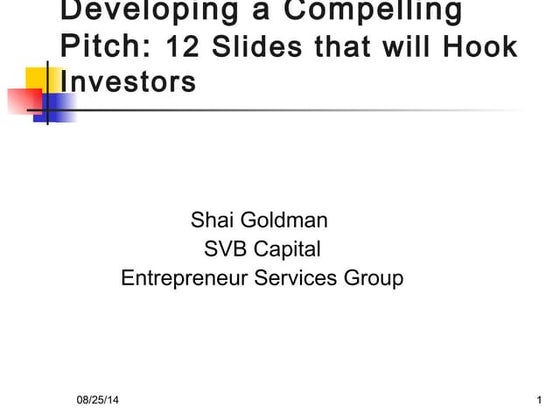 Developing a Compelling Pitch: 12 Slides that will Hook Investors

Shai Goldman
SVB Capital
Entrepreneur Services Group

08/25/14

1